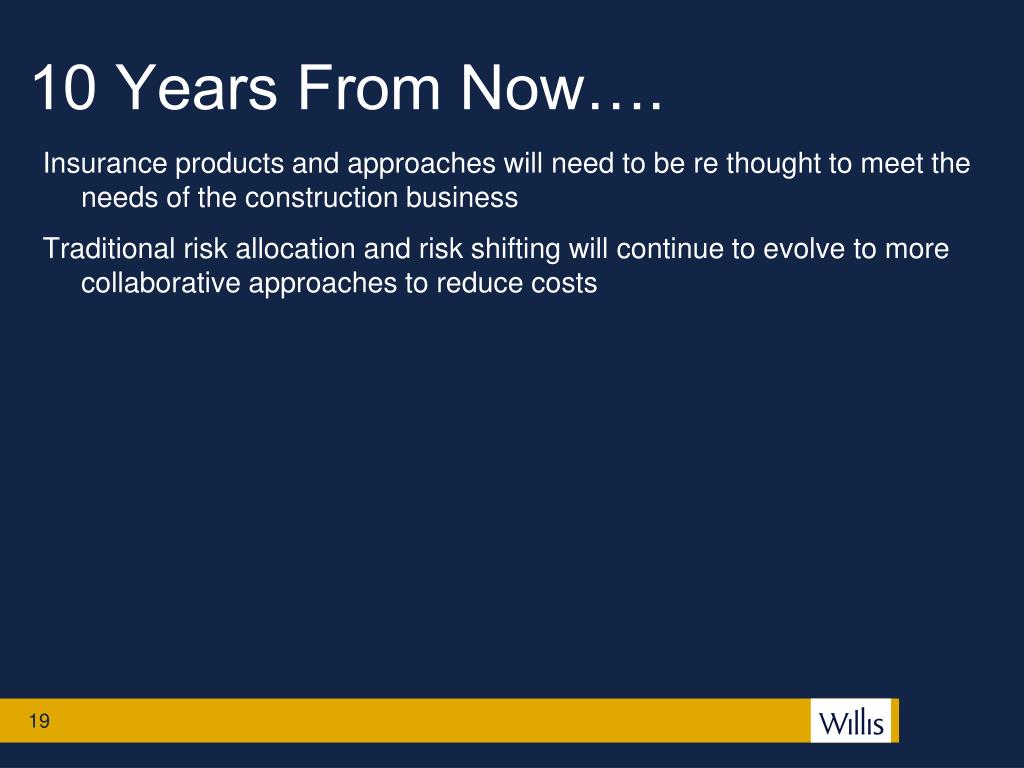 10 Years From Now….

Insurance products and approaches will need to be re thought to meet the needs of the construction business

Traditional risk allocation and risk shifting will continue to evolve to more collaborative approaches to reduce costs

19

Willis